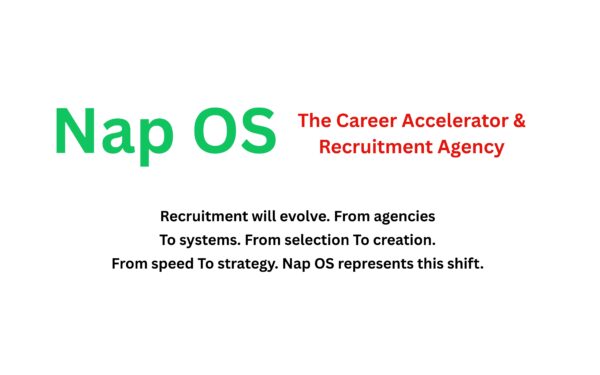 Nap OS

The Career Accelerator & Recruitment Agency

Recruitment will evolve. From agencies To systems. From selection To creation. From speed To strategy. Nap OS represents this shift.